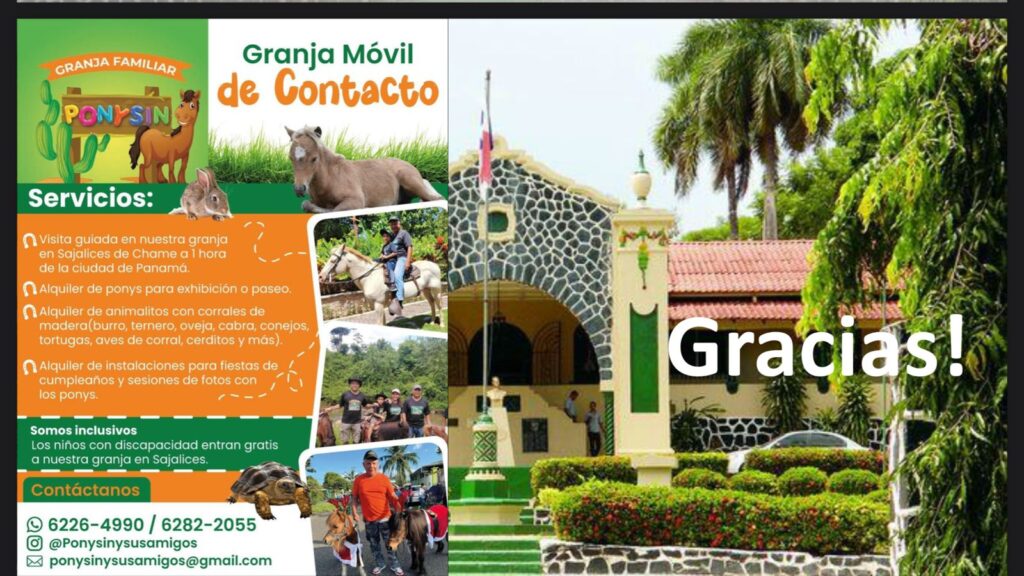 GRANJA FAMILIAR
PONYSIN

Granja Móvil de Contacto

Servicios:

Visita guiada en nuestra granja en Sajalices de Chame a 1 hora de la ciudad de Panamá.

Alquiler de ponys para exhibición o paseo.

Alquiler de animalitos con corrales de madera(burro, ternero, oveja, cabra, conejos, tortugas, aves de corral, cerditos y más).

Alquiler de instalaciones para fiestas de cumpleaños y sesiones de fotos con los ponys.

Somos inclusivos
Los niños con discapacidad entran gratis a nuestra granja en Sajalices.

Contáctanos

6226-4990 / 6282-2055
@Ponysinysusamigos
ponysinysusamigos@gmail.com

Gracias!